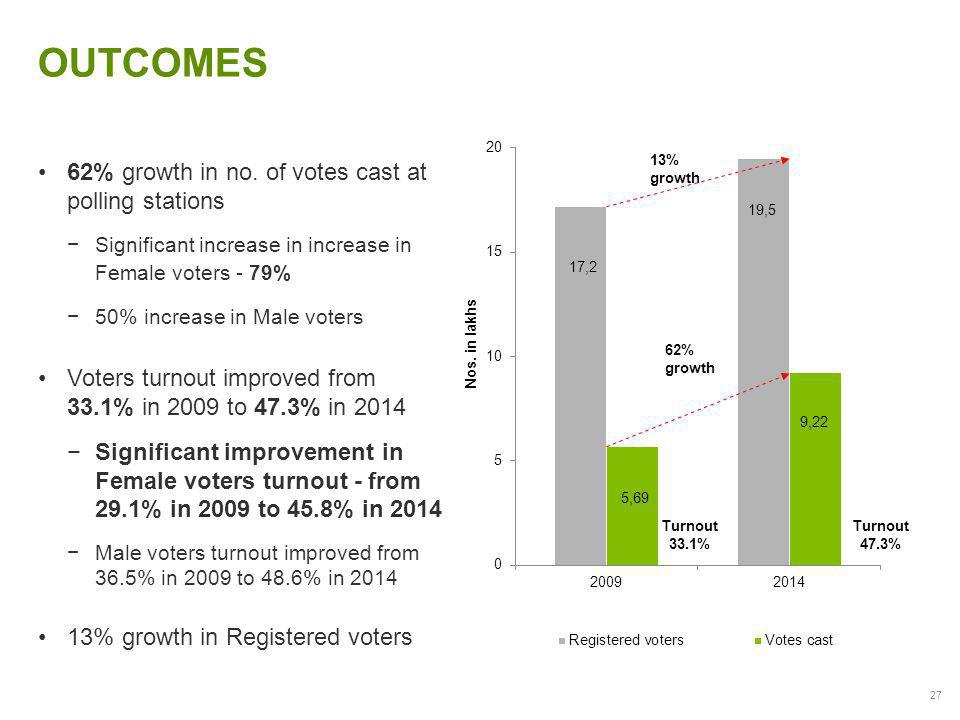 OUTCOMES

• 62% growth in no. of votes cast at polling stations

− Significant increase in increase in Female voters - 79%

− 50% increase in Male voters

• Voters turnout improved from 33.1% in 2009 to 47.3% in 2014

− Significant improvement in Female voters turnout - from 29.1% in 2009 to 45.8% in 2014

− Male voters turnout improved from 36.5% in 2009 to 48.6% in 2014

• 13% growth in Registered voters

20
15
10
5
0
Nos. in lakhs
13% growth
62% growth
17,2
19,5
5,69
9,22
Turnout 33.1%
Turnout 47.3%
2009
2014
Registered voters
Votes cast

27